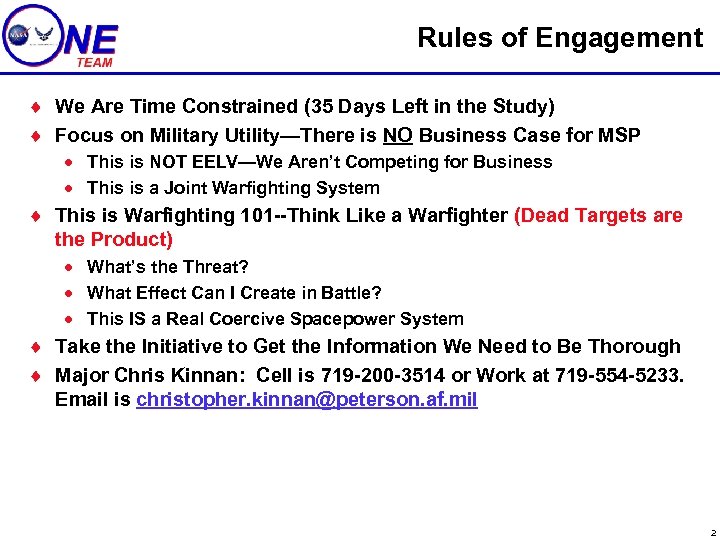 NASA ONE TEAM

Rules of Engagement

♦ We Are Time Constrained (35 Days Left in the Study)
♦ Focus on Military Utility—There is NO Business Case for MSP
• This is NOT EELV—We Aren't Competing for Business
• This is a Joint Warfighting System
♦ This is Warfighting 101--Think Like a Warfighter (Dead Targets are the Product)
• What's the Threat?
• What Effect Can I Create in Battle?
• This IS a Real Coercive Spacepower System
♦ Take the Initiative to Get the Information We Need to Be Thorough
♦ Major Chris Kinnan: Cell is 719-200-3514 or Work at 719-554-5233. Email is christopher.kinnan@peterson.af.mil

2